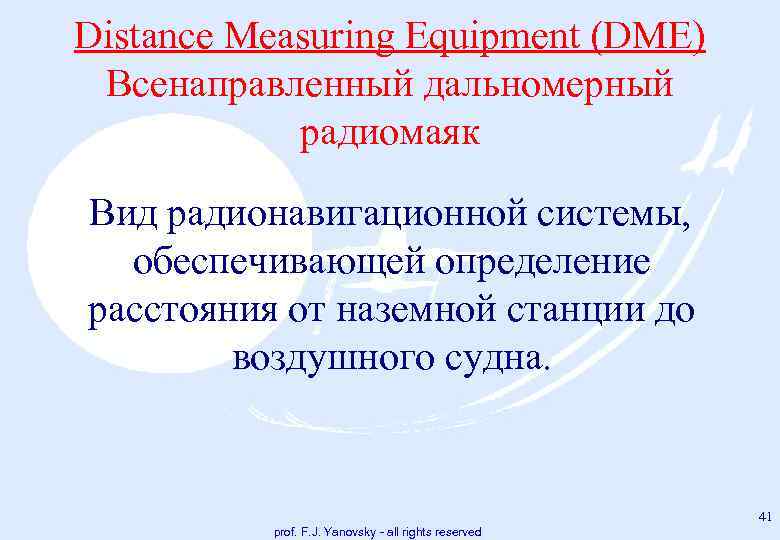 Distance Measuring Equipment (DME)
Всенаправленный дальномерный радиомаяк

Вид радионавигационной системы, обеспечивающей определение расстояния от наземной станции до воздушного судна.

41

prof. F.J. Yanovsky - all rights reserved